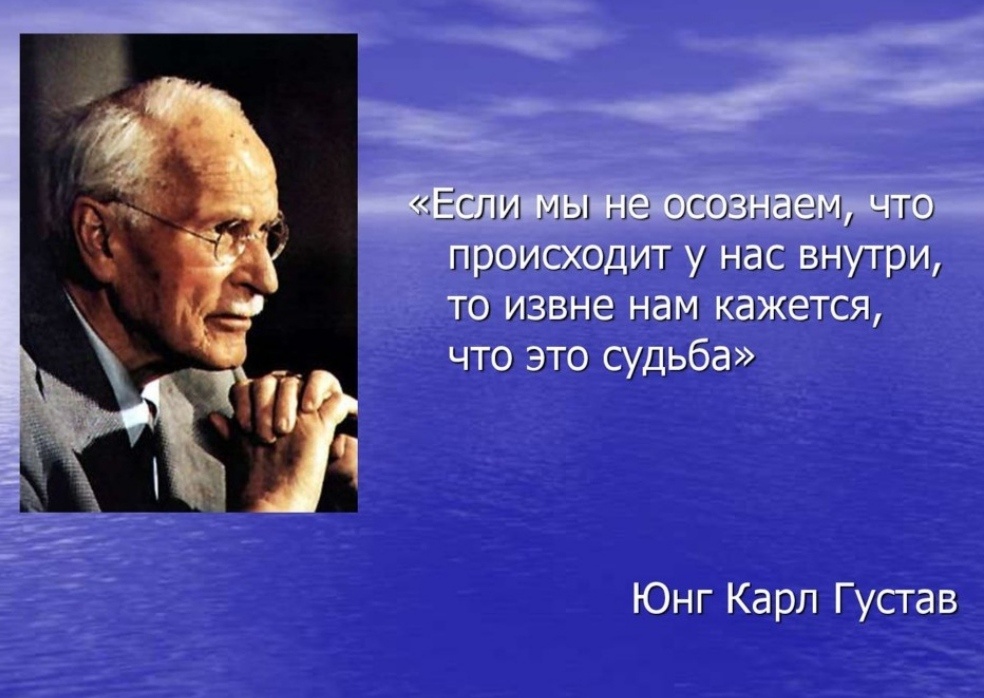 «Если мы не осознаем, что происходит у нас внутри, то извне нам кажется, что это судьба»

Юнг Карл Густав